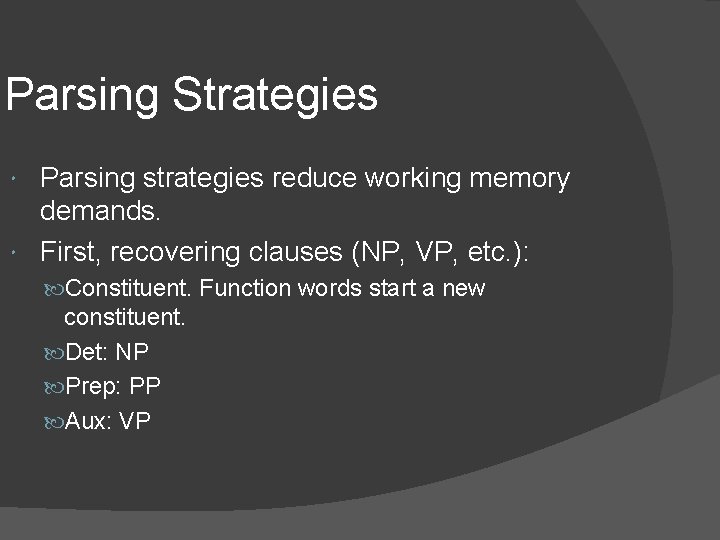 Parsing Strategies

Parsing strategies reduce working memory demands.

First, recovering clauses (NP, VP, etc.):

Constituent. Function words start a new constituent.

Det: NP

Prep: PP

Aux: VP